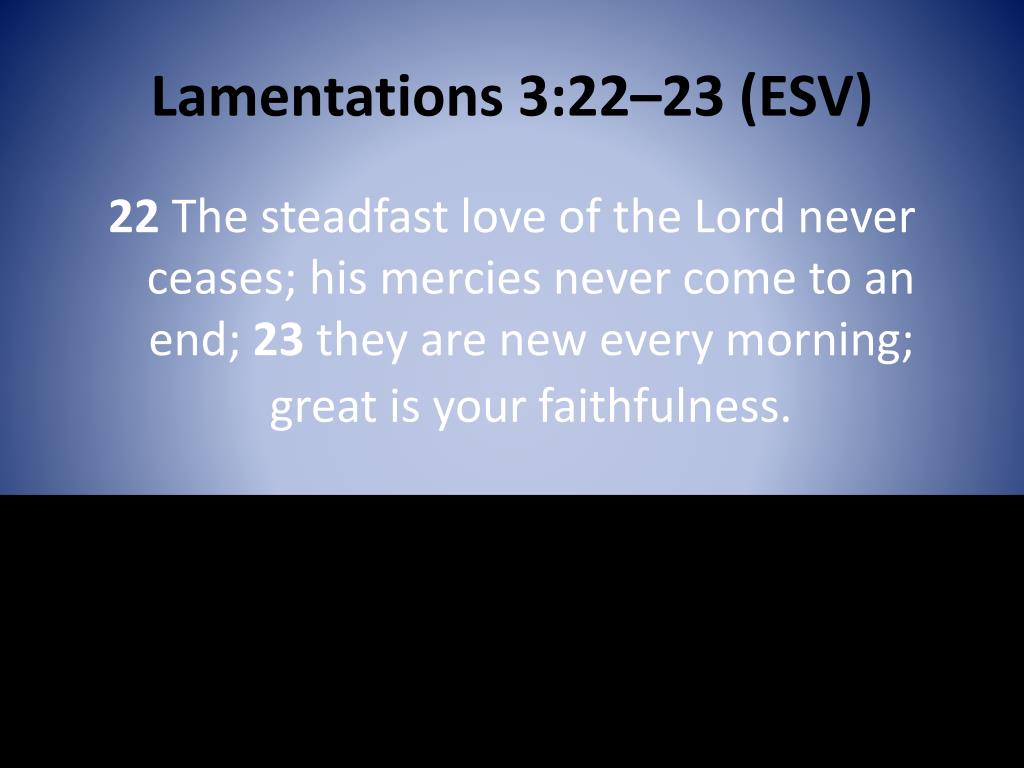 Lamentations 3:22–23 (ESV)

22 The steadfast love of the Lord never ceases; his mercies never come to an end; 23 they are new every morning; great is your faithfulness.